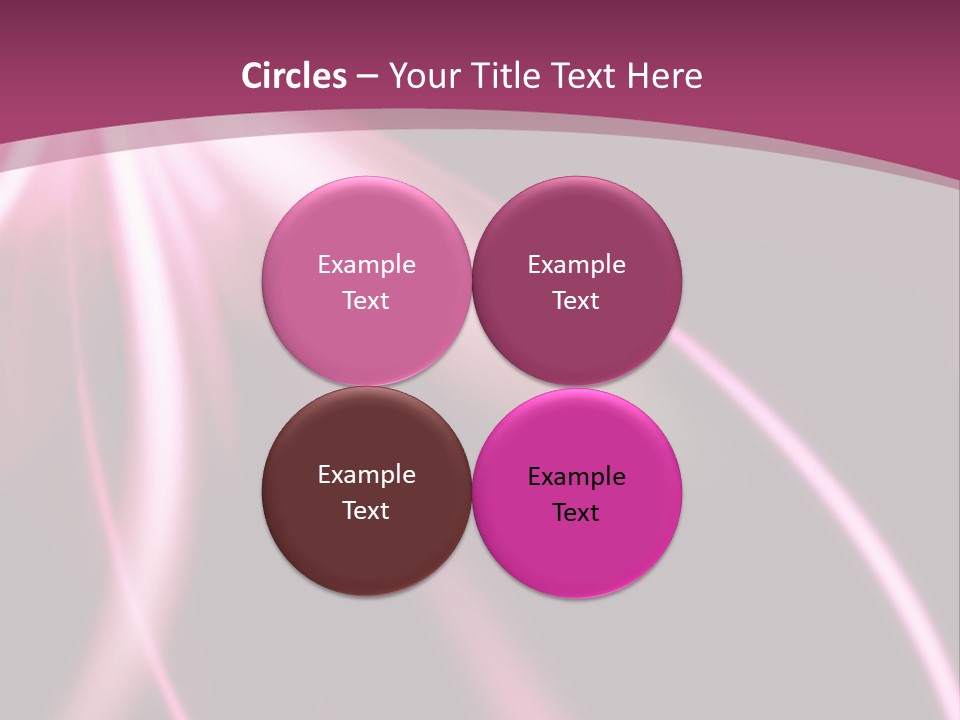 Circles – Your Title Text Here

Example Text

Example Text

Example Text

Example Text